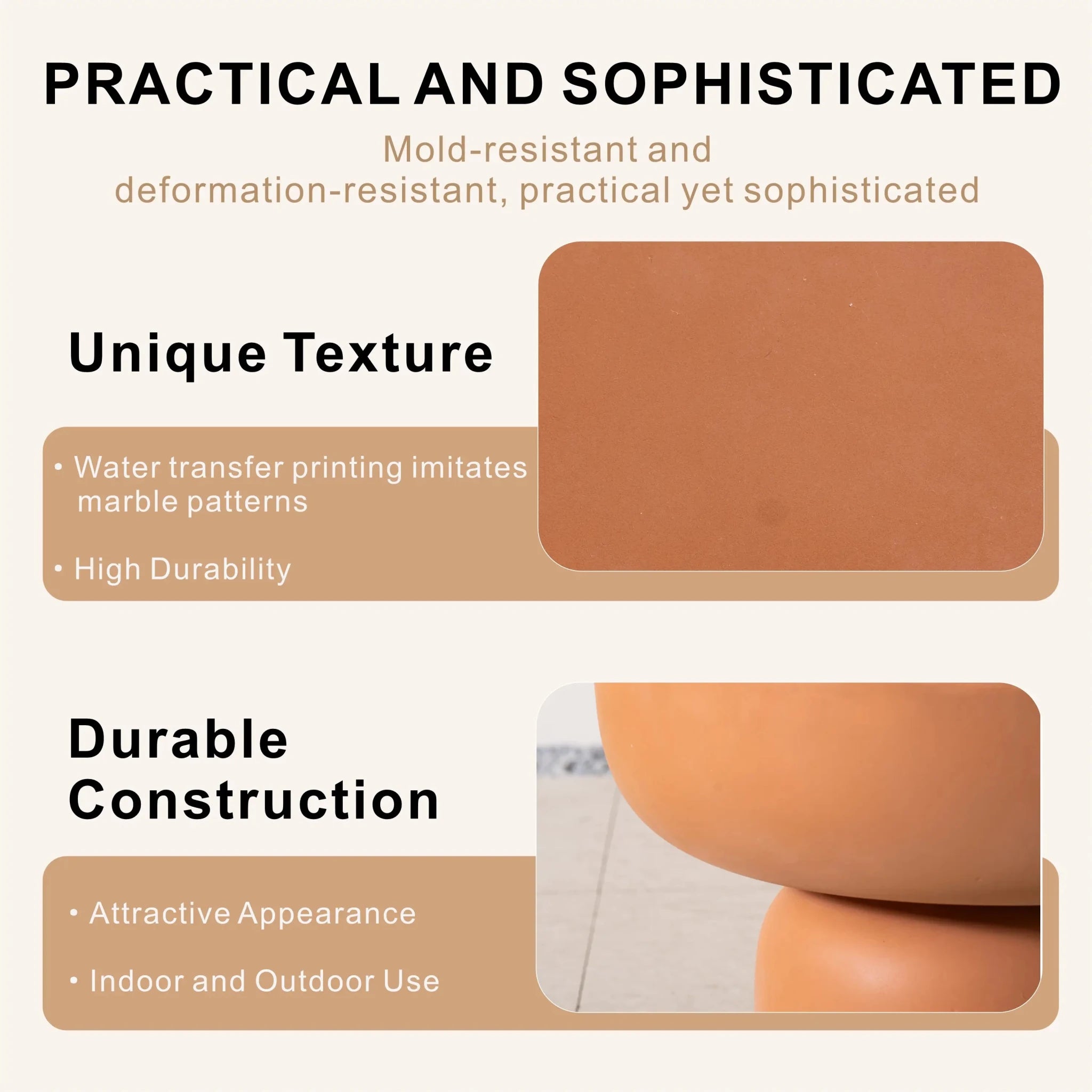 PRACTICAL AND SOPHISTICATED

Mold-resistant and deformation-resistant, practical yet sophisticated

Unique Texture

• Water transfer printing imitates marble patterns

• High Durability

Durable Construction

• Attractive Appearance

• Indoor and Outdoor Use